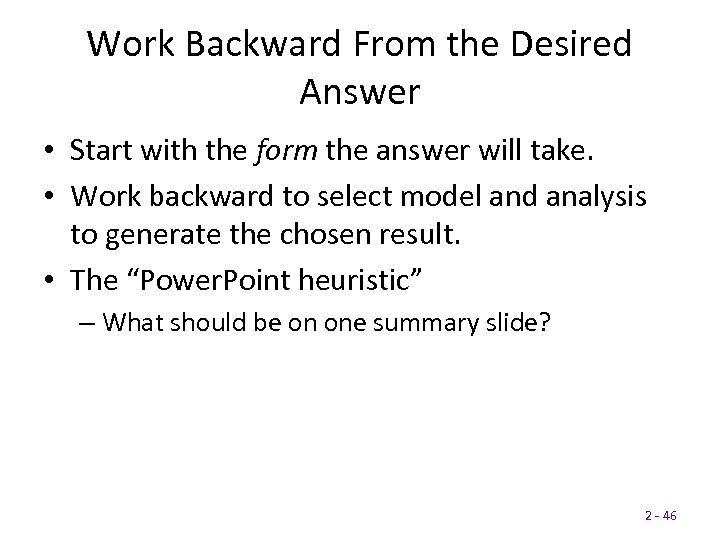 Work Backward From the Desired Answer

• Start with the form the answer will take.
• Work backward to select model and analysis to generate the chosen result.
• The “PowerPoint heuristic”
– What should be on one summary slide?

2 - 46